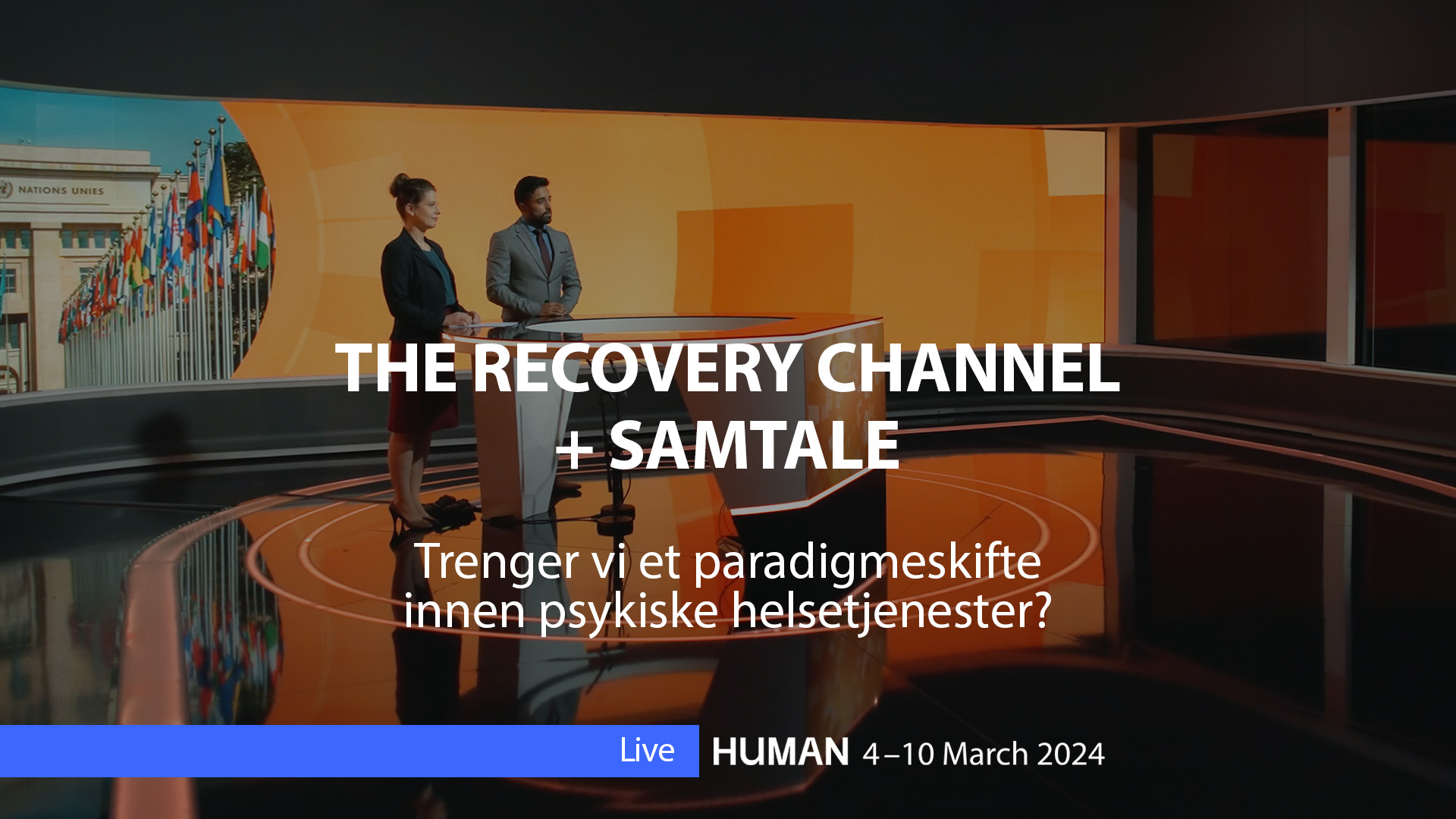 NATIONS UNIES

THE RECOVERY CHANNEL
+ SAMTALE

Trenger vi et paradigmeskifte innen psykiske helsetjenester?

Live

HUMAN 4–10 March 2024